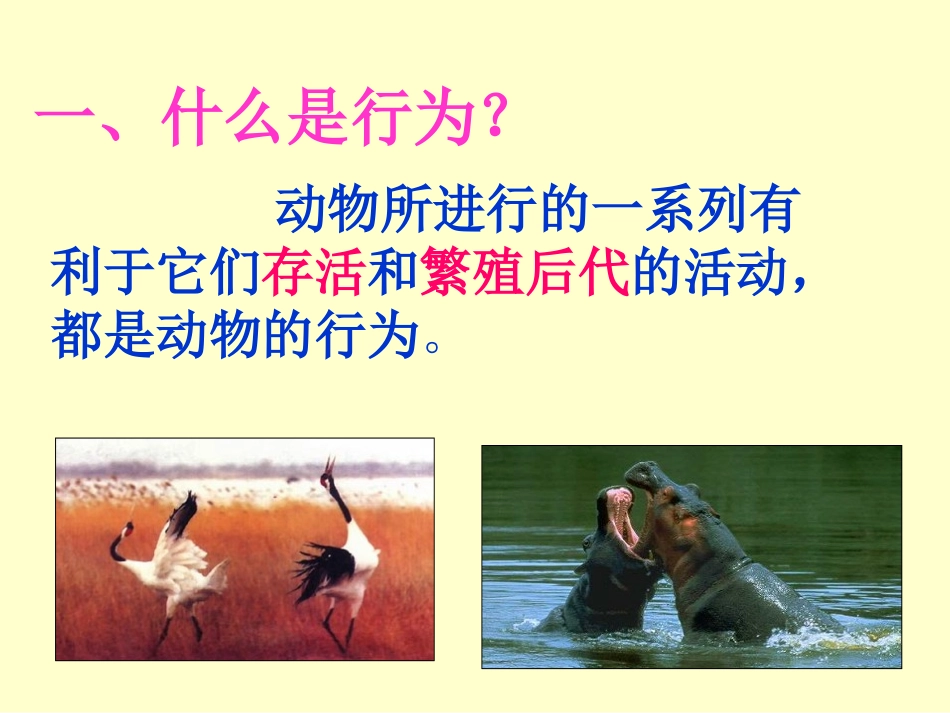 一、什么是行为?

动物所进行的一系列有利于它们存活和繁殖后代的活动，都是动物的行为。